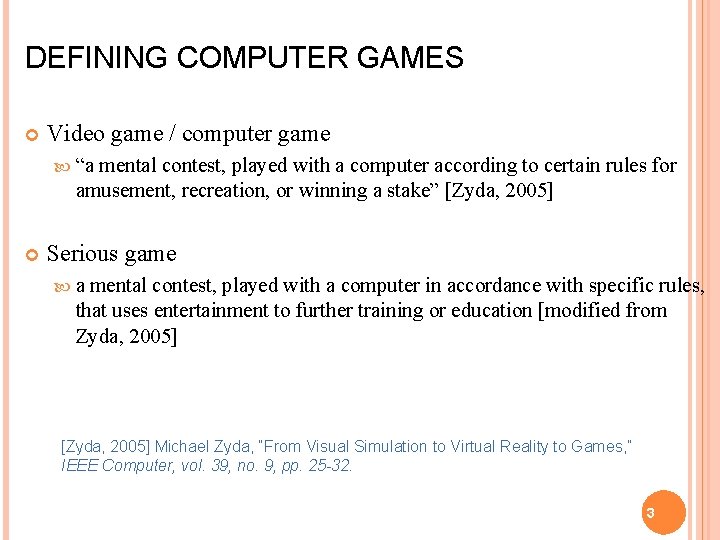 DEFINING COMPUTER GAMES

Video game / computer game

“a mental contest, played with a computer according to certain rules for amusement, recreation, or winning a stake” [Zyda, 2005]

Serious game

a mental contest, played with a computer in accordance with specific rules, that uses entertainment to further training or education [modified from Zyda, 2005]

[Zyda, 2005] Michael Zyda, "From Visual Simulation to Virtual Reality to Games," IEEE Computer, vol. 39, no. 9, pp. 25-32.

3